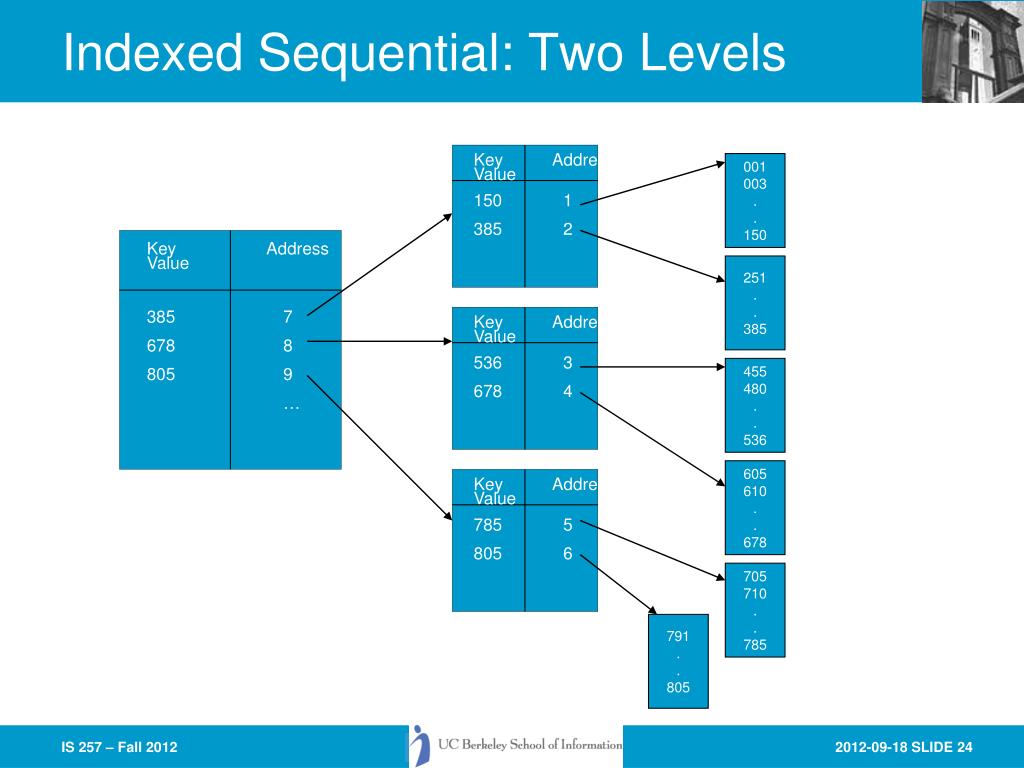 Indexed Sequential: Two Levels

| Key Value | Address |
|---|---|
| 385 | 7 |
| 678 | 8 |
| 805 | 9 |
| | … |

| Key Value | Addre |
|---|---|
| 150 | 1 |
| 385 | 2 |

| Key Value | Addre |
|---|---|
| 536 | 3 |
| 678 | 4 |

| Key Value | Addre |
|---|---|
| 785 | 5 |
| 805 | 6 |

001
003
.
.
150

251
.
.
385

455
480
.
.
536

605
610
.
.
678

705
710
.
.
785

791
.
.
805

IS 257 – Fall 2012

UC Berkeley School of Information

2012-09-18 SLIDE 24